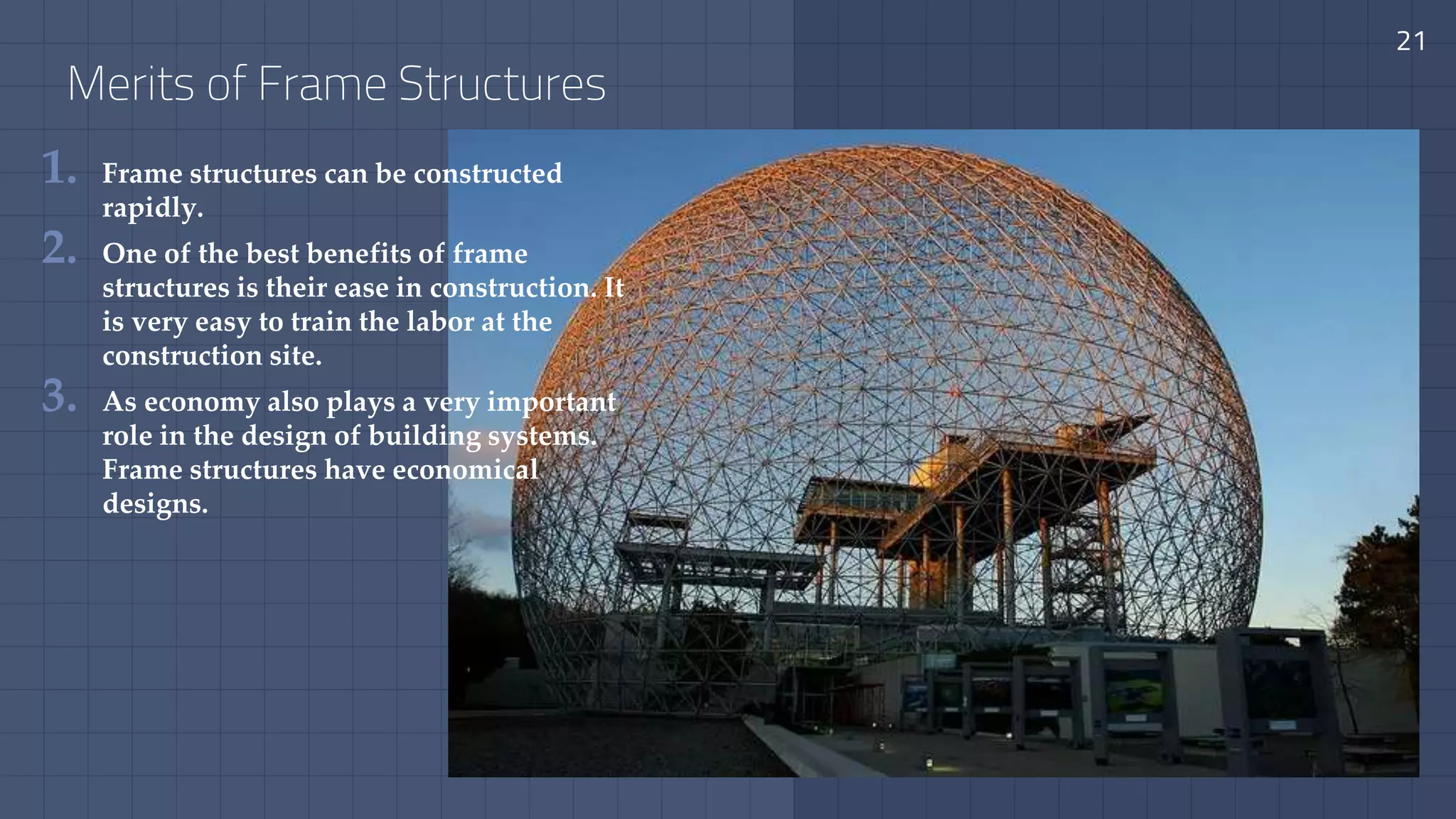 21

Merits of Frame Structures

1. Frame structures can be constructed rapidly.

2. One of the best benefits of frame structures is their ease in construction. It is very easy to train the labor at the construction site.

3. As economy also plays a very important role in the design of building systems. Frame structures have economical designs.